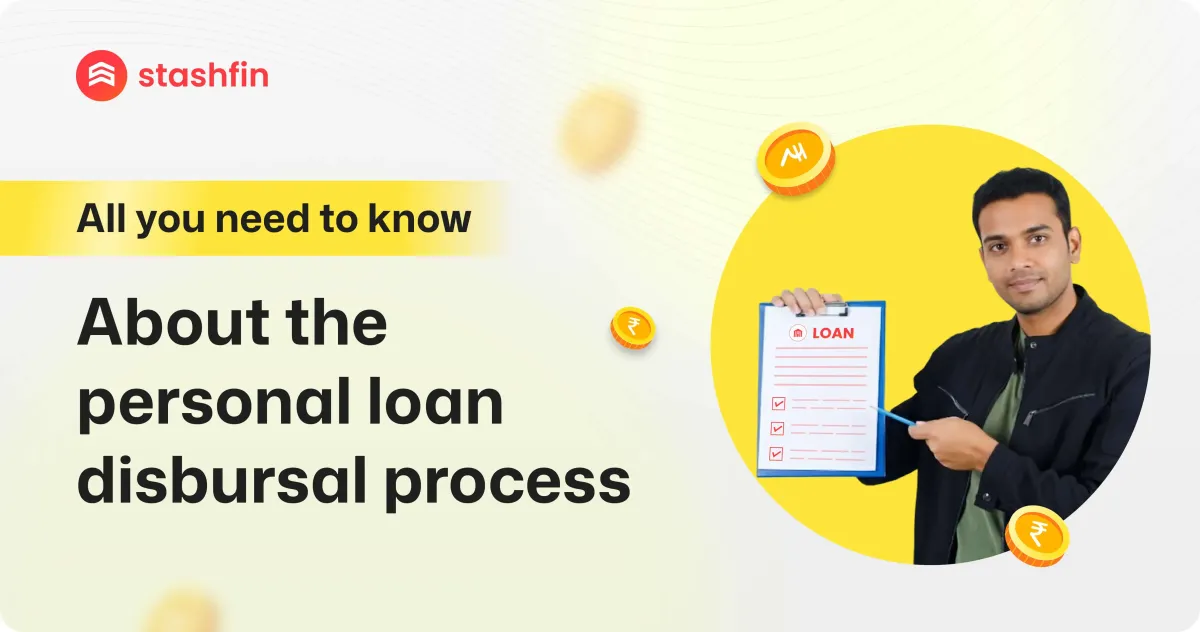 stashfin

All you need to know

About the personal loan disbursal process

LOAN

₹

₹